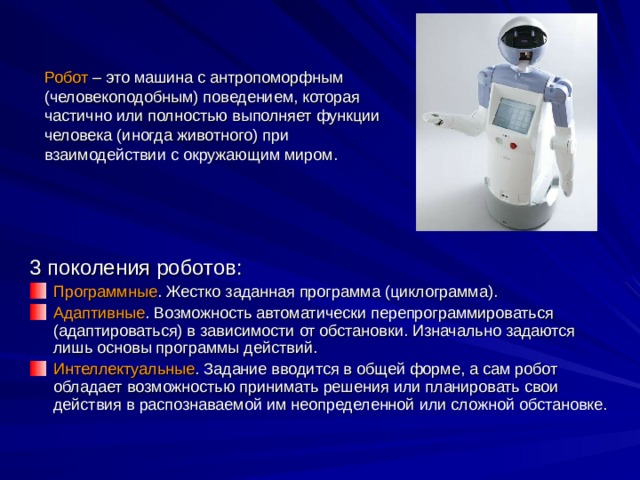 Робот – это машина с антропоморфным (человекоподобным) поведением, которая частично или полностью выполняет функции человека (иногда животного) при взаимодействии с окружающим миром.

3 поколения роботов:

Программные. Жестко заданная программа (циклограмма).

Адаптивные. Возможность автоматически перепрограммироваться (адаптироваться) в зависимости от обстановки. Изначально задаются лишь основы программы действий.

Интеллектуальные. Задание вводится в общей форме, а сам робот обладает возможностью принимать решения или планировать свои действия в распознаваемой им неопределенной или сложной обстановке.